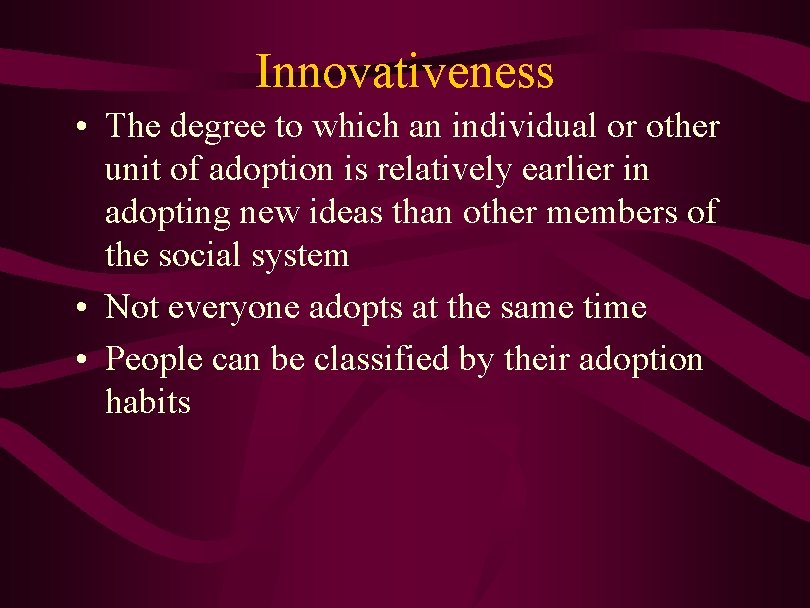 Innovativeness

• The degree to which an individual or other unit of adoption is relatively earlier in adopting new ideas than other members of the social system

• Not everyone adopts at the same time

• People can be classified by their adoption habits